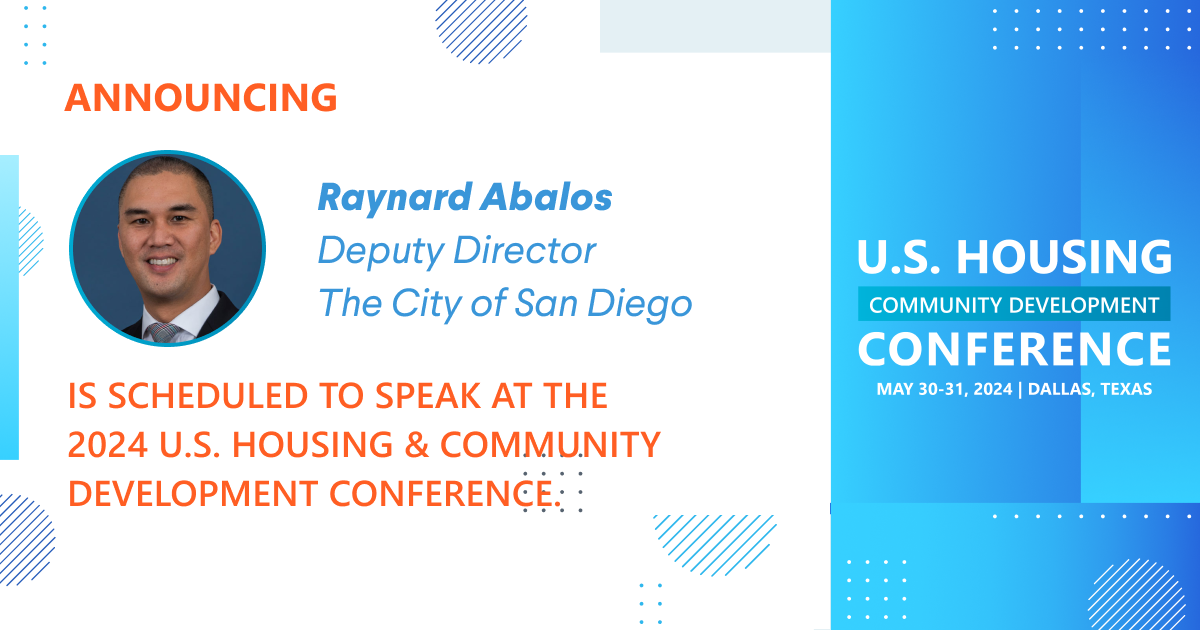 ANNOUNCING

Raynard Abalos
Deputy Director
The City of San Diego

IS SCHEDULED TO SPEAK AT THE 2024 U.S. HOUSING & COMMUNITY DEVELOPMENT CONFERENCE.

U.S. HOUSING
COMMUNITY DEVELOPMENT
CONFERENCE
MAY 30-31, 2024 | DALLAS, TEXAS